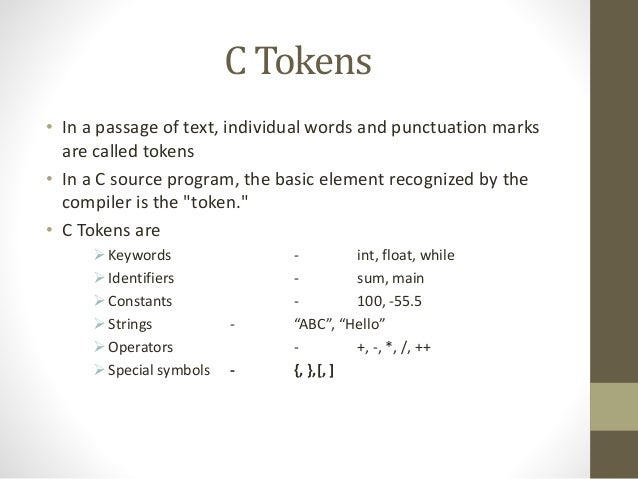 C Tokens

• In a passage of text, individual words and punctuation marks are called tokens
• In a C source program, the basic element recognized by the compiler is the "token."
• C Tokens are
➢ Keywords - int, float, while
➢ Identifiers - sum, main
➢ Constants - 100, -55.5
➢ Strings - “ABC”, “Hello”
➢ Operators - +, -, *, /, ++
➢ Special symbols - {, },[, ]